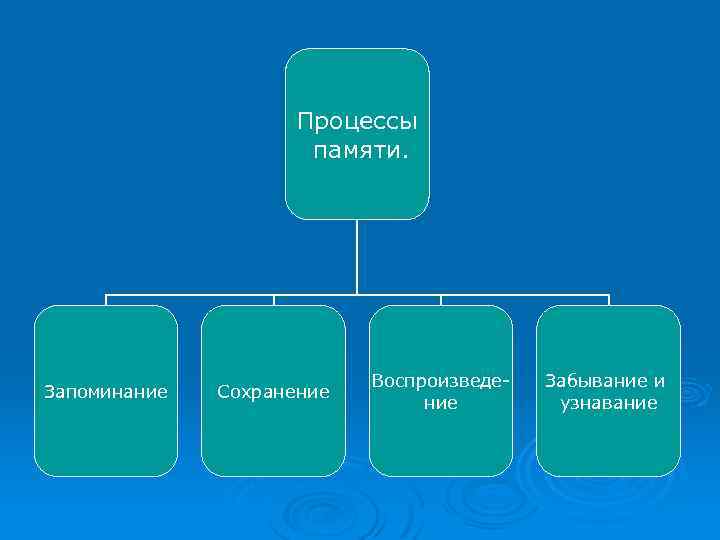 Процессы памяти.

Запоминание

Сохранение

Воспроизведение

Забывание и узнавание